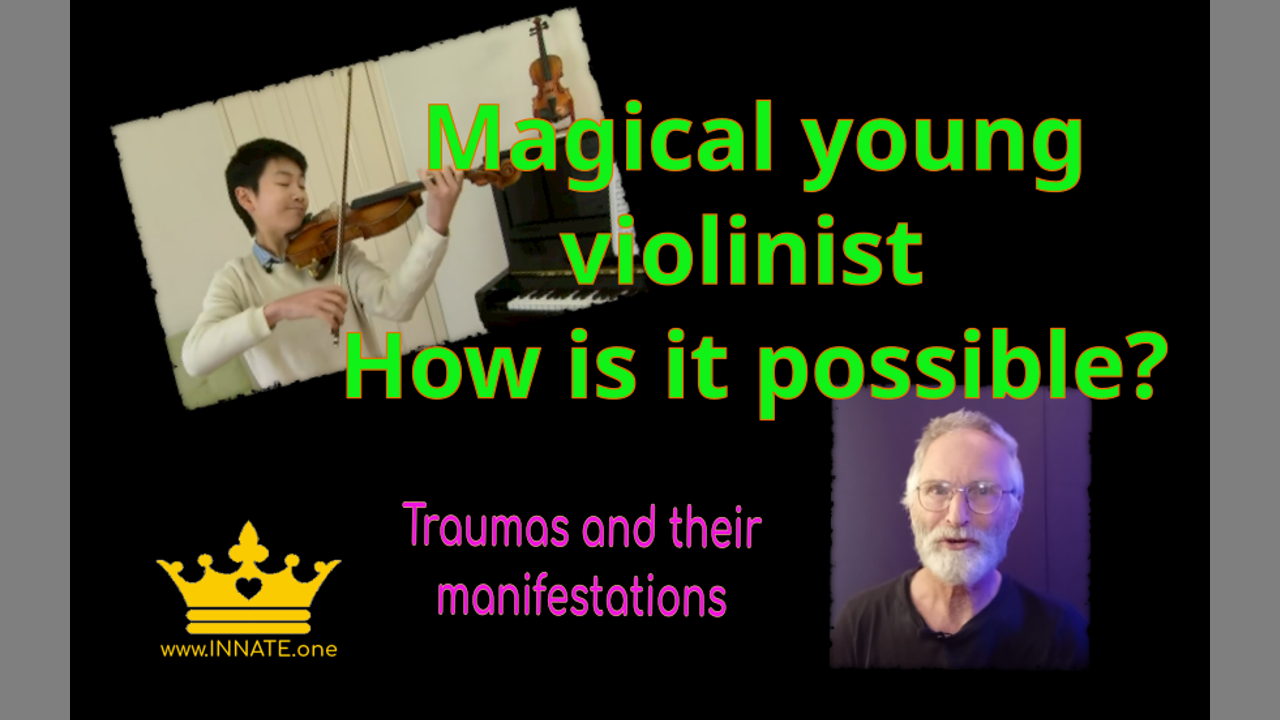 Magical young violinist
How is it possible?

Traumas and their manifestations

www.INNATE.one